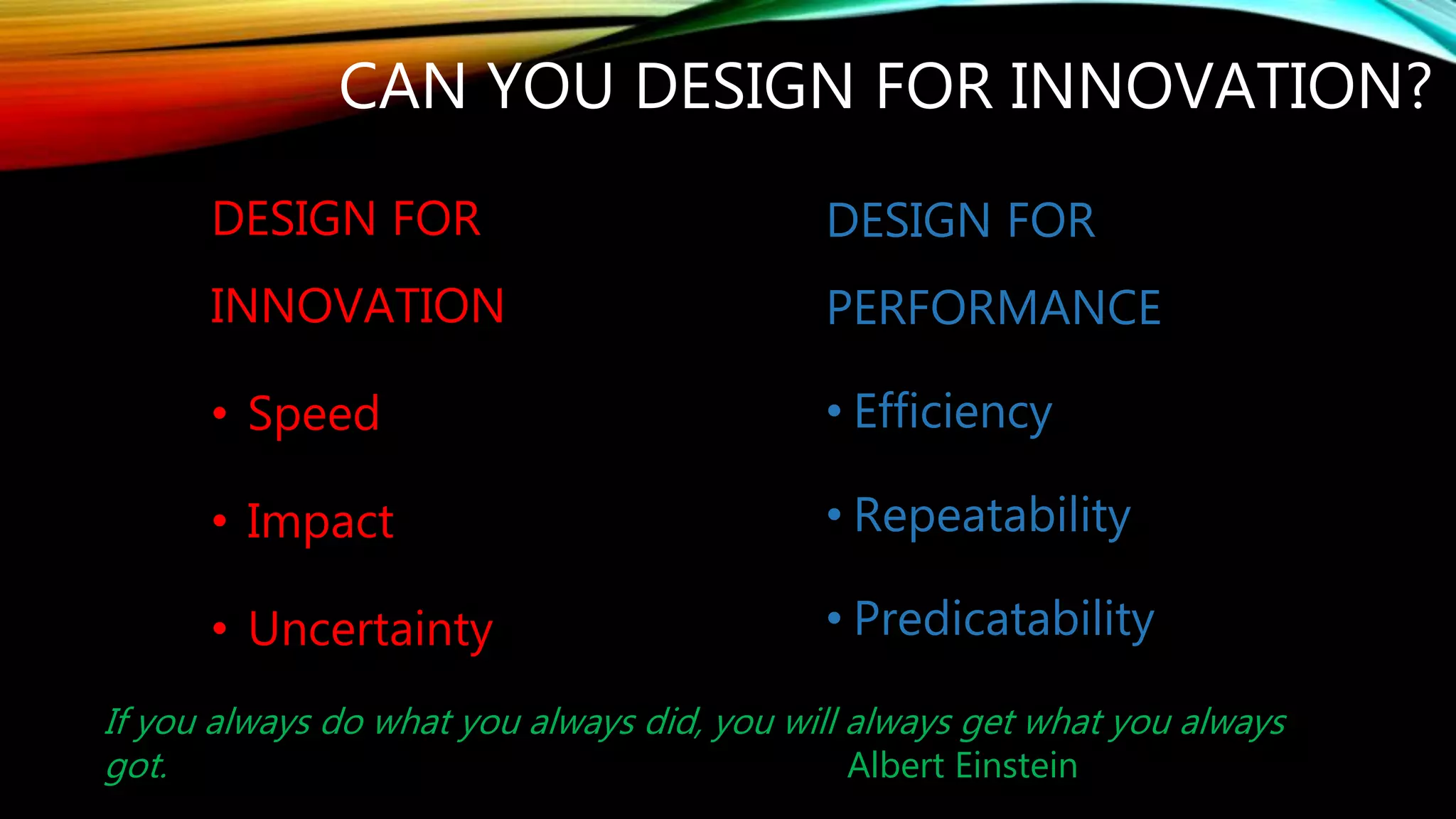 CAN YOU DESIGN FOR INNOVATION?

DESIGN FOR INNOVATION

• Speed
• Impact
• Uncertainty

DESIGN FOR PERFORMANCE

• Efficiency
• Repeatability
• Predicatability

If you always do what you always did, you will always get what you always got. Albert Einstein